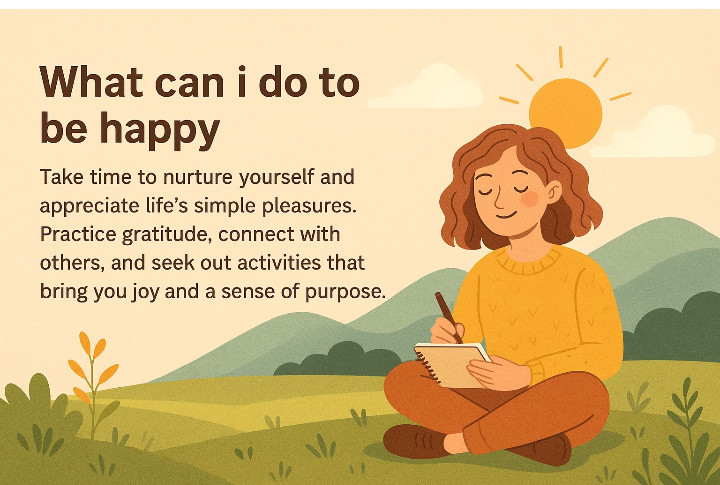 What can i do to be happy

Take time to nurture yourself and appreciate life's simple pleasures. Practice gratitude, connect with others, and seek out activities that bring you joy and a sense of purpose.